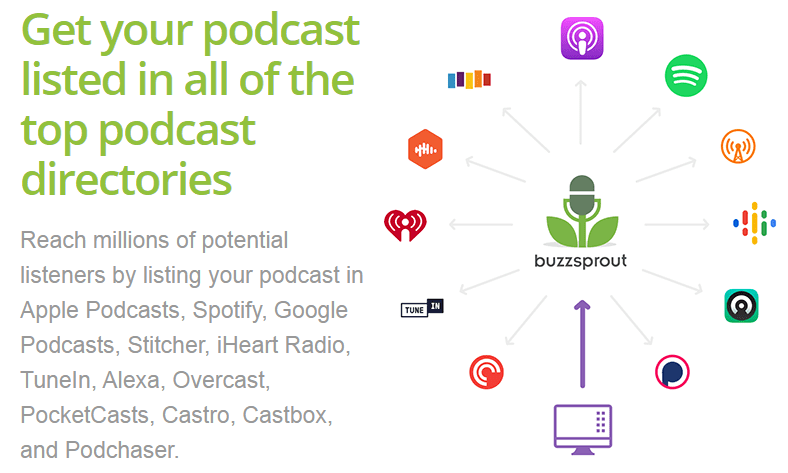 Get your podcast listed in all of the top podcast directories

Reach millions of potential listeners by listing your podcast in Apple Podcasts, Spotify, Google Podcasts, Stitcher, iHeart Radio, TuneIn, Alexa, Overcast, PocketCasts, Castro, Castbox, and Podchaser.

buzzsprout

TUNE IN